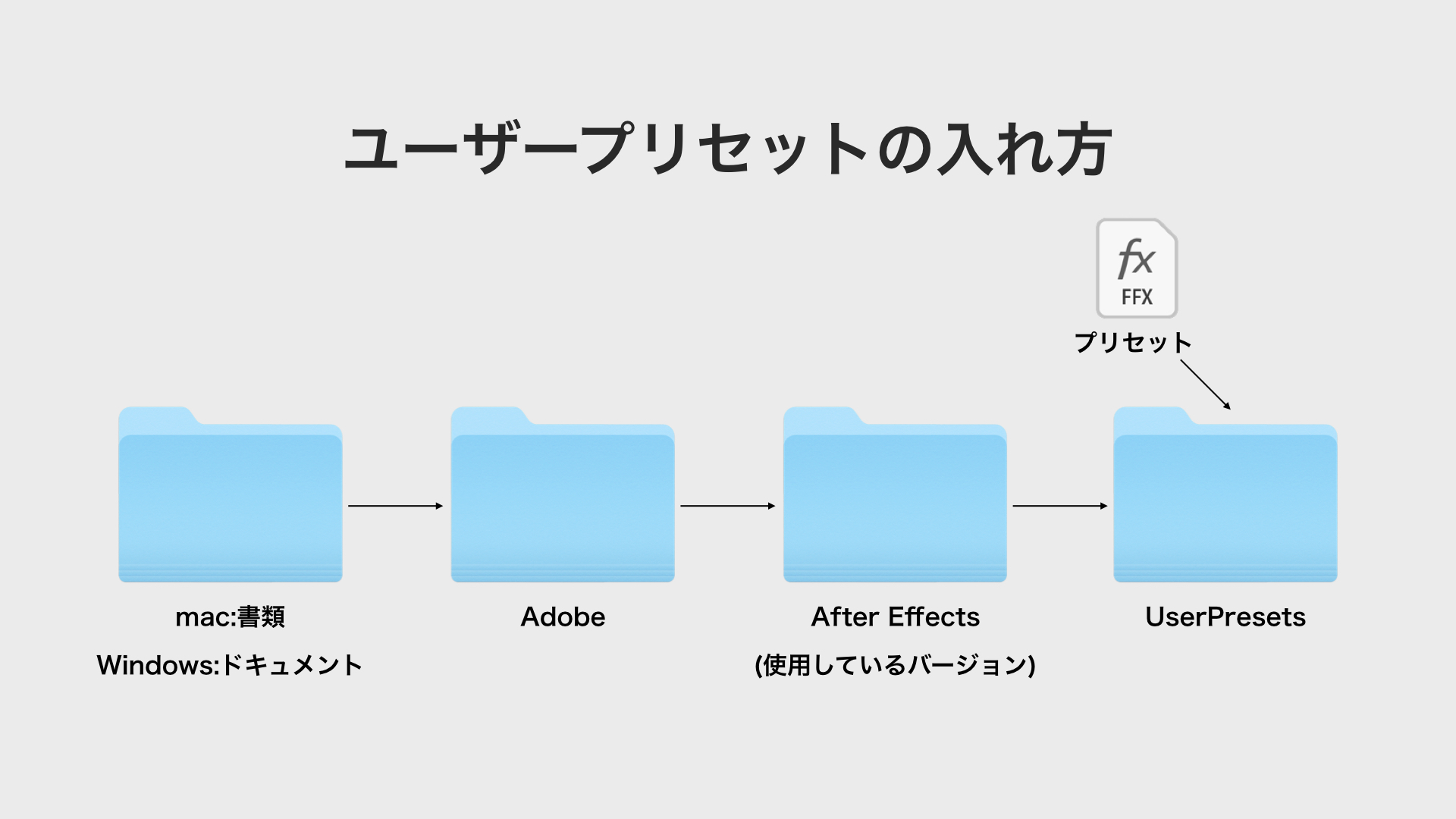 ユーザープリセットの入れ方

fx
FFX
プリセット

mac:書類
Windows:ドキュメント

Adobe

After Effects
(使用しているバージョン)

UserPresets